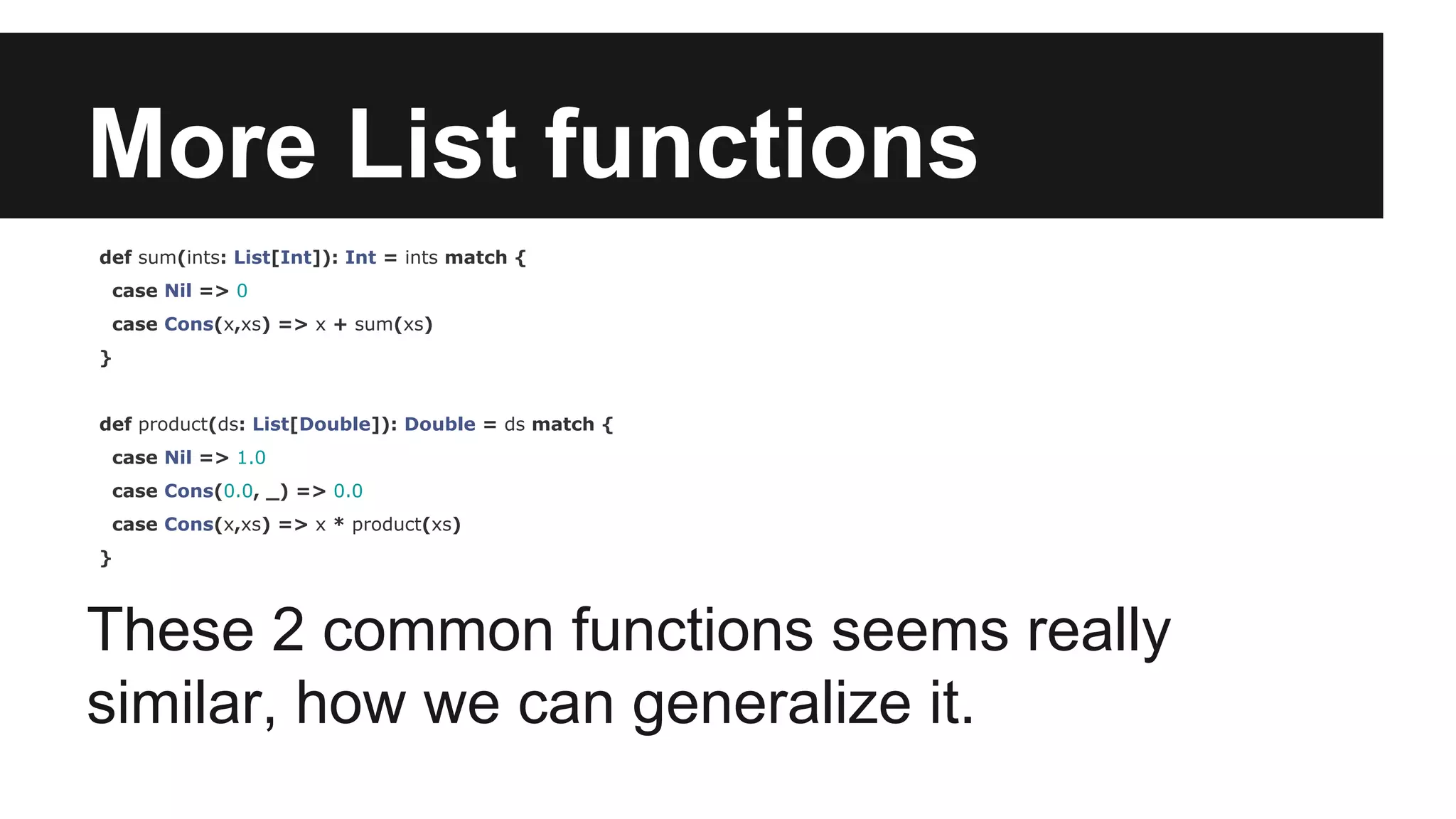 More List functions

def sum(ints: List[Int]): Int = ints match {
  case Nil => 0
  case Cons(x,xs) => x + sum(xs)
}

def product(ds: List[Double]): Double = ds match {
  case Nil => 1.0
  case Cons(0.0, _) => 0.0
  case Cons(x,xs) => x * product(xs)
}

These 2 common functions seems really similar, how we can generalize it.